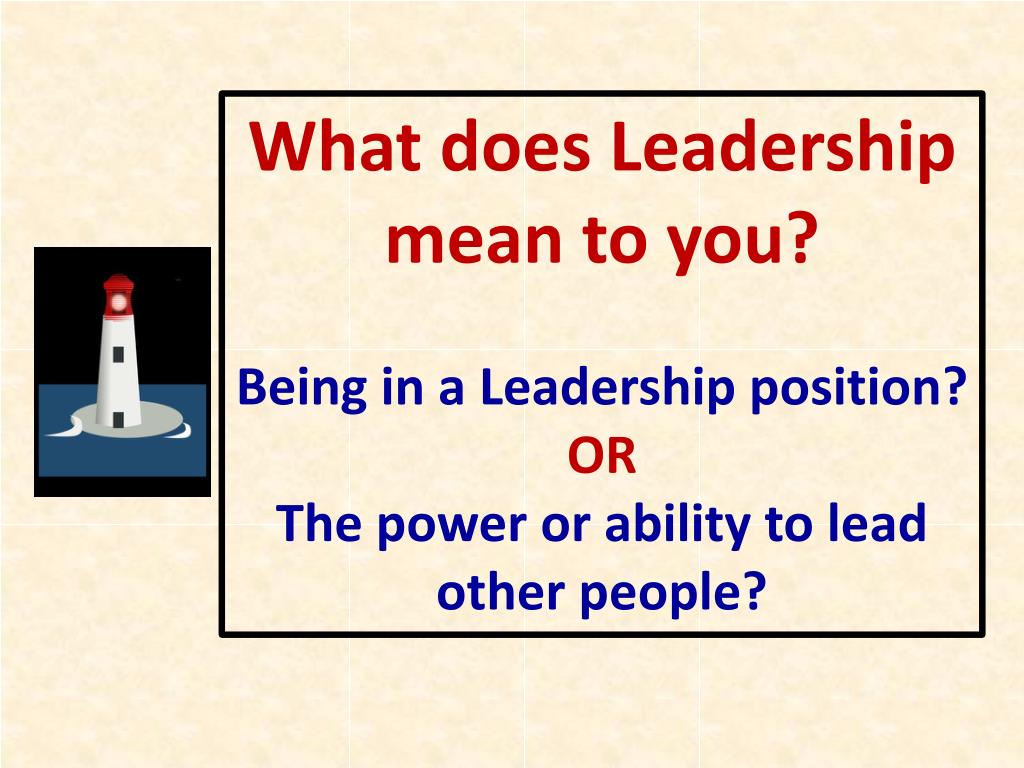 What does Leadership mean to you?

Being in a Leadership position?
OR
The power or ability to lead other people?